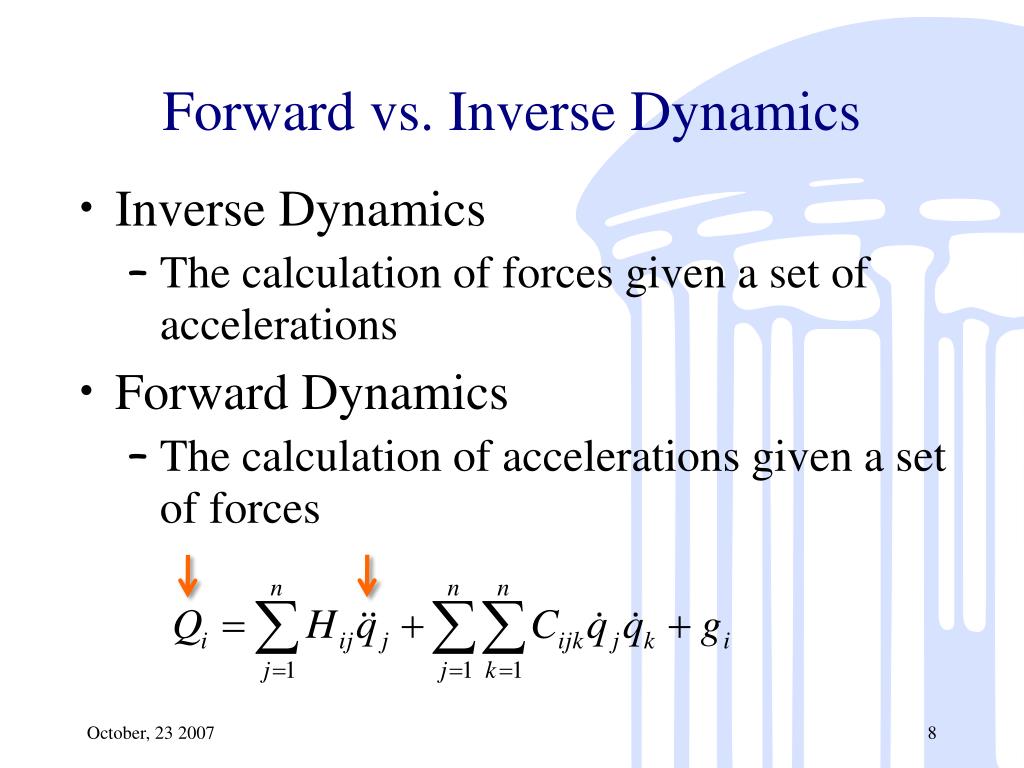 Forward vs. Inverse Dynamics

• Inverse Dynamics
– The calculation of forces given a set of accelerations

• Forward Dynamics
– The calculation of accelerations given a set of forces

$Q_i = \sum_{j=1}^{n} H_{ij}\ddot{q}_j + \sum_{j=1}^{n}\sum_{k=1}^{n} C_{ijk}\dot{q}_j\dot{q}_k + g_i$

October, 23 2007

8